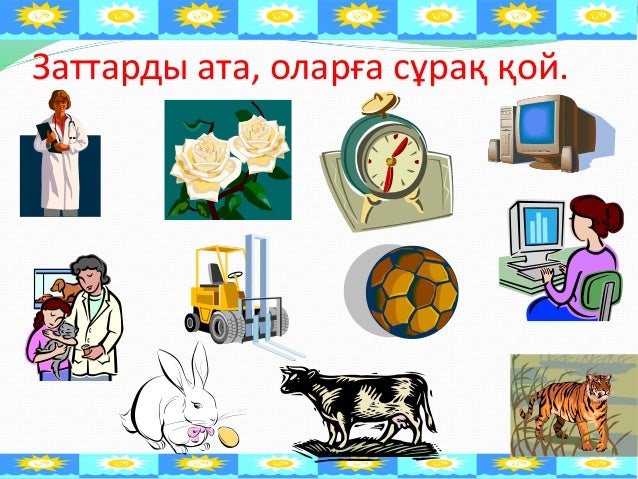 Заттарды ата, оларға сұрақ қой.